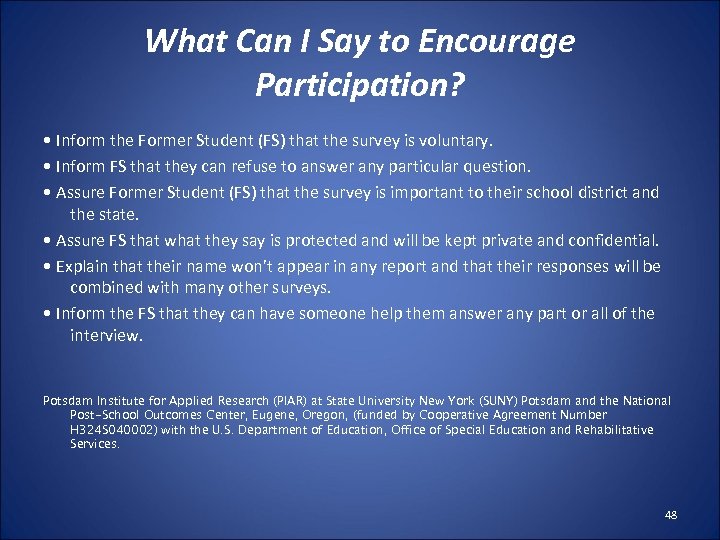 What Can I Say to Encourage Participation?

• Inform the Former Student (FS) that the survey is voluntary.
• Inform FS that they can refuse to answer any particular question.
• Assure Former Student (FS) that the survey is important to their school district and the state.
• Assure FS that what they say is protected and will be kept private and confidential.
• Explain that their name won't appear in any report and that their responses will be combined with many other surveys.
• Inform the FS that they can have someone help them answer any part or all of the interview.

Potsdam Institute for Applied Research (PIAR) at State University New York (SUNY) Potsdam and the National Post-School Outcomes Center, Eugene, Oregon, (funded by Cooperative Agreement Number H324S040002) with the U.S. Department of Education, Office of Special Education and Rehabilitative Services.

48